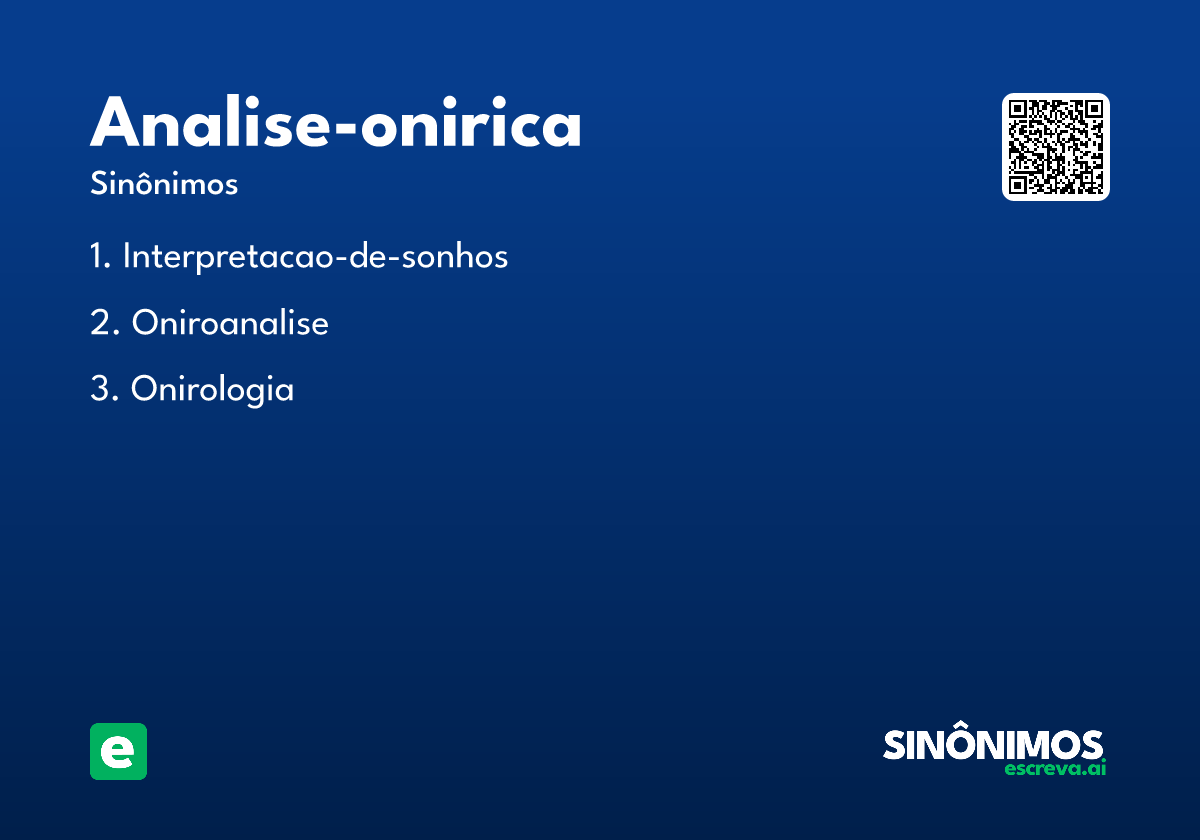 Analise-onirica

Sinônimos

1. Interpretacao-de-sonhos

2. Oniroanalise

3. Onirologia

e

SINÔNIMOS
escreva.ai